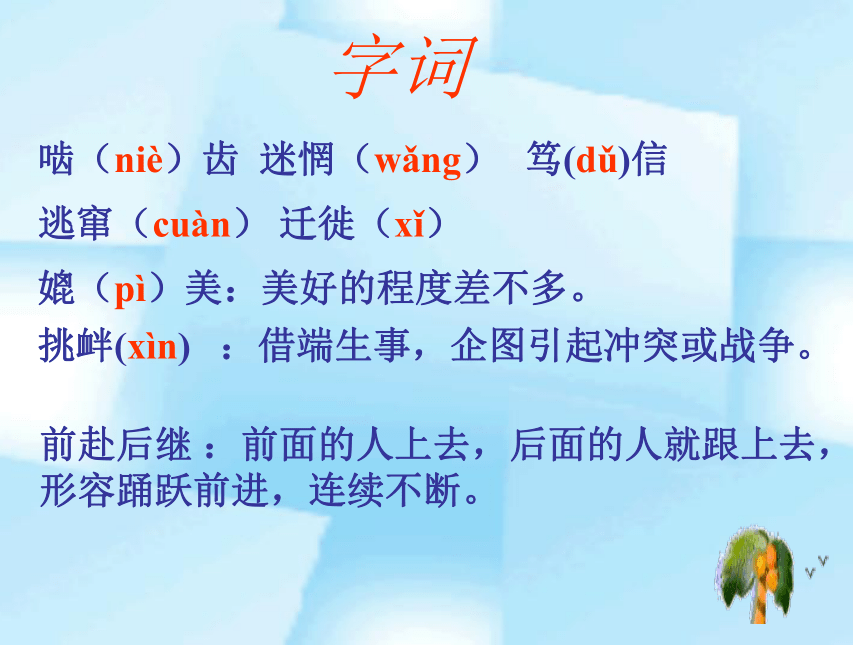 字词

啮（niè）齿 迷惘（wǎng） 笃(dǔ)信

逃窜（cuàn） 迁徙（xǐ）

媲（pì）美：美好的程度差不多。

挑衅(xìn) ：借端生事，企图引起冲突或战争。

前赴后继 ：前面的人上去，后面的人就跟上去，形容踊跃前进，连续不断。